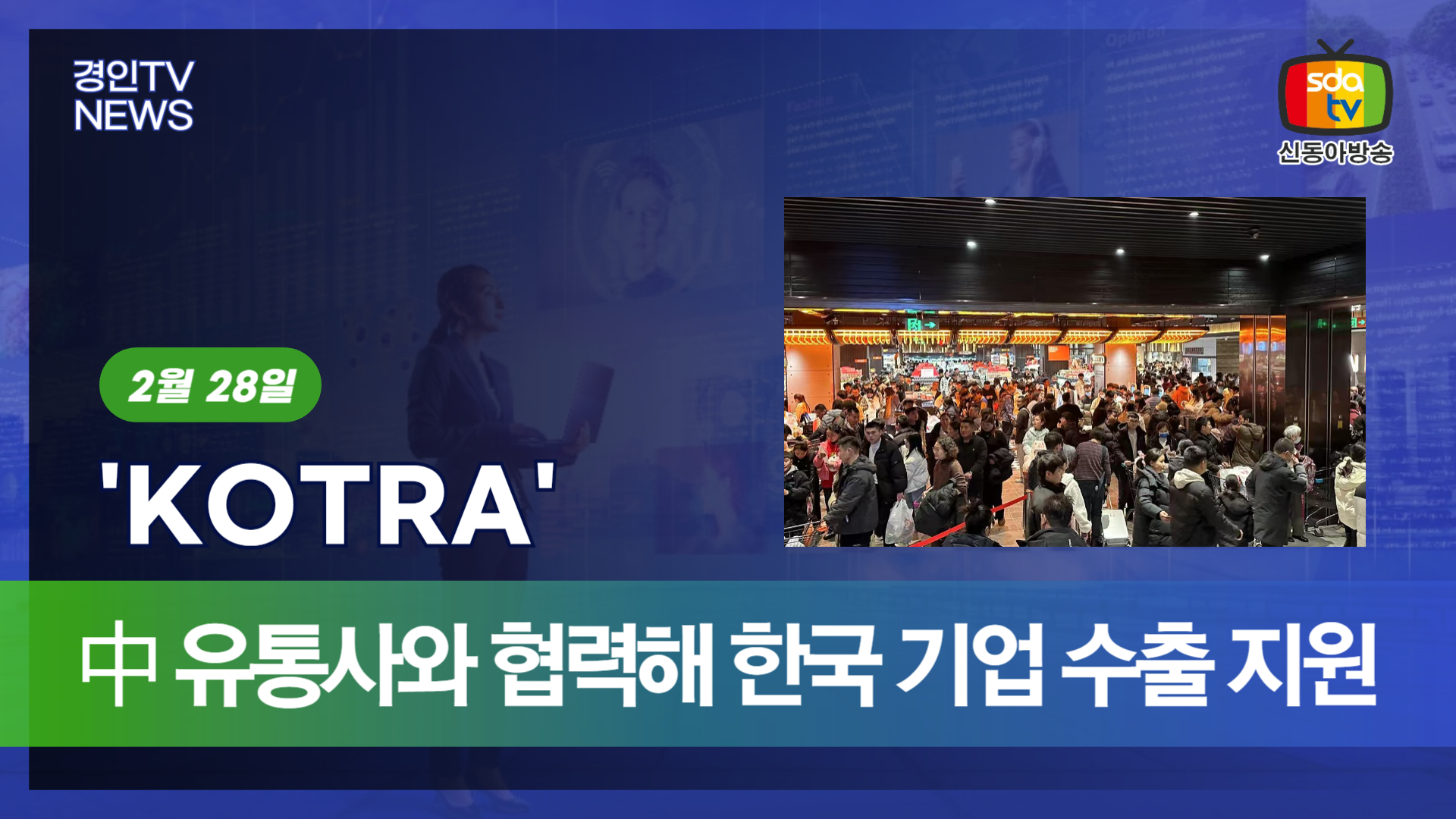 경인TV NEWS

sda tv
신동아방송

2월 28일

'KOTRA'

中 유통사와 협력해 한국 기업 수출 지원